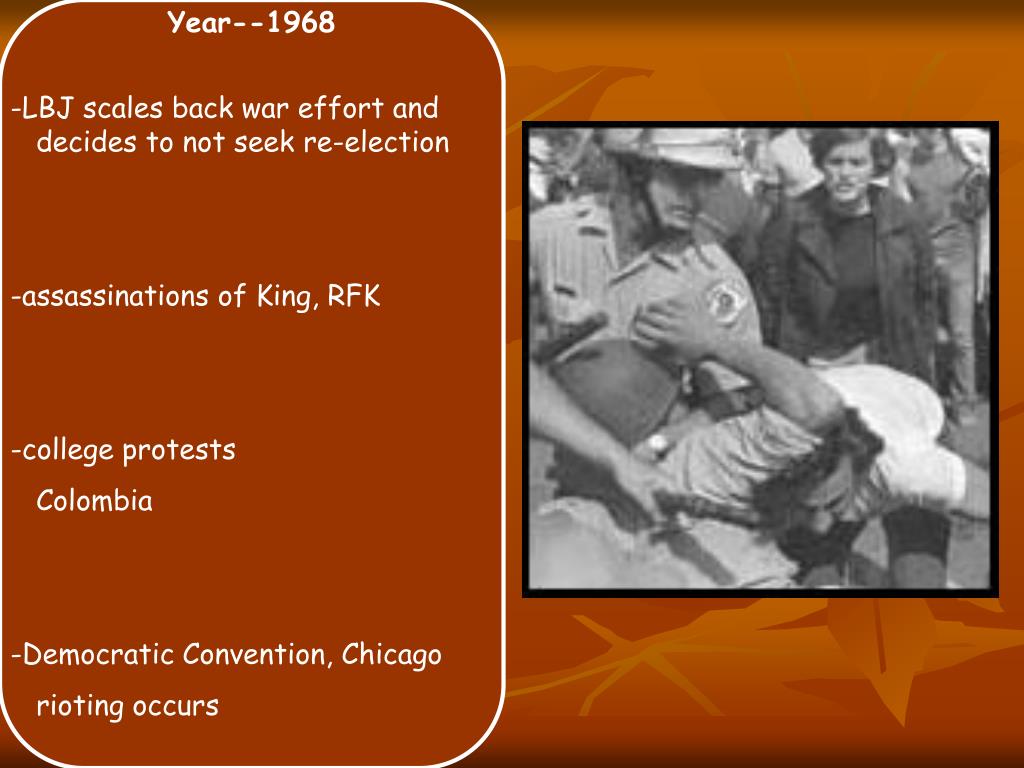 Year--1968

-LBJ scales back war effort and decides to not seek re-election

-assassinations of King, RFK

-college protests

Colombia

-Democratic Convention, Chicago

rioting occurs